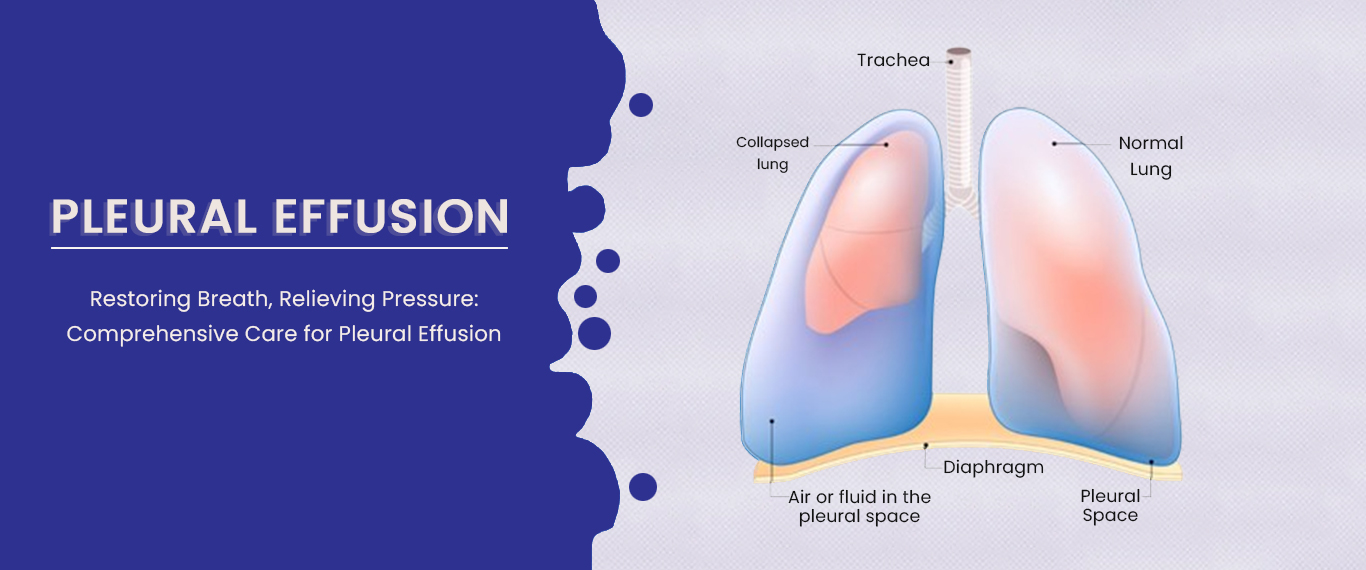 PLEURAL EFFUSION

Restoring Breath, Relieving Pressure: Comprehensive Care for Pleural Effusion

Trachea

Collapsed lung

Normal Lung

Diaphragm

Air or fluid in the pleural space

Pleural Space